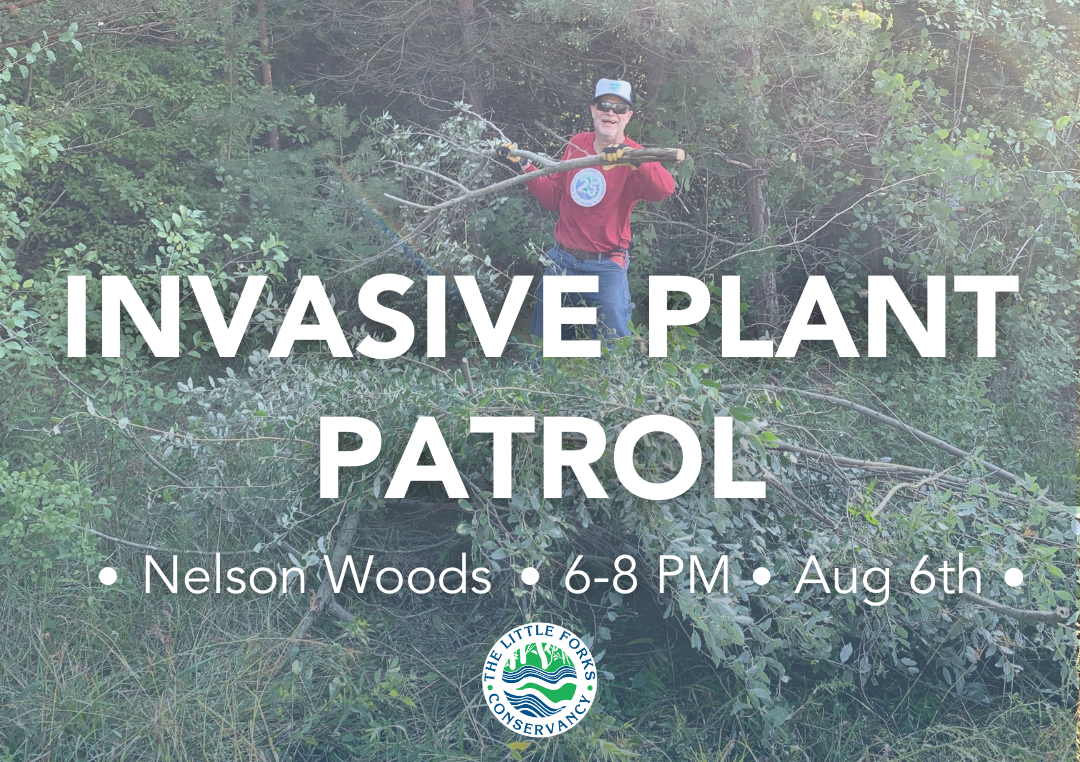 25

INVASIVE PLANT PATROL

• Nelson Woods • 6-8 PM • Aug 6th •

THE LITTLE FORKS CONSERVANCY